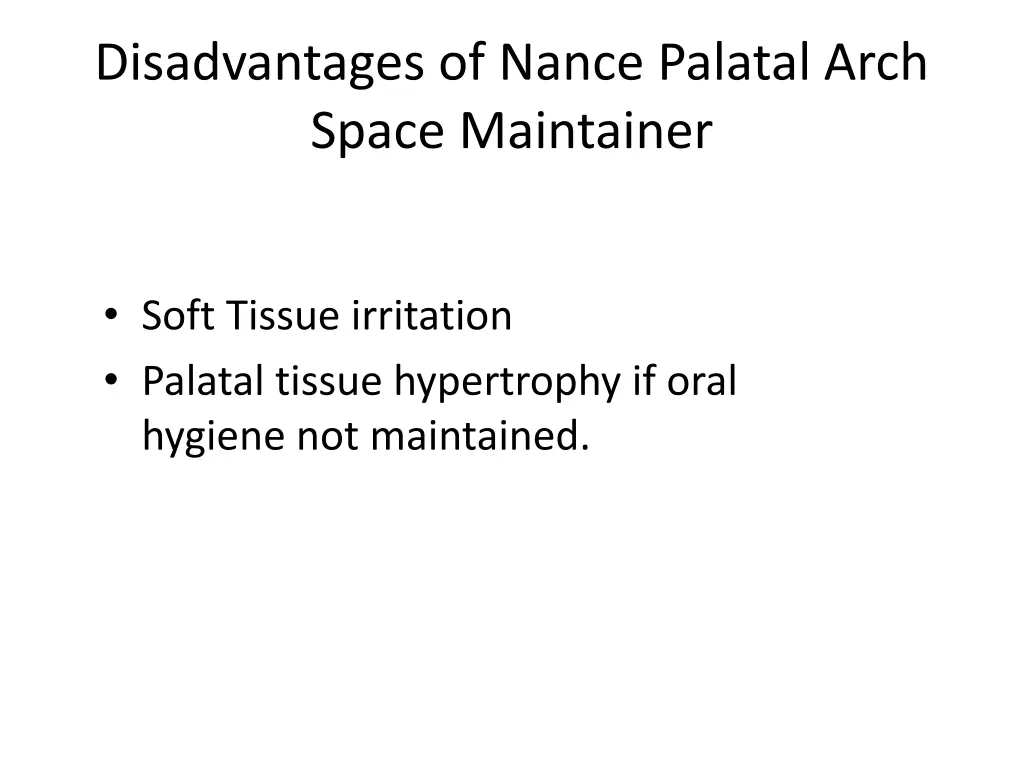 Disadvantages of Nance Palatal Arch Space Maintainer

• Soft Tissue irritation
• Palatal tissue hypertrophy if oral hygiene not maintained.